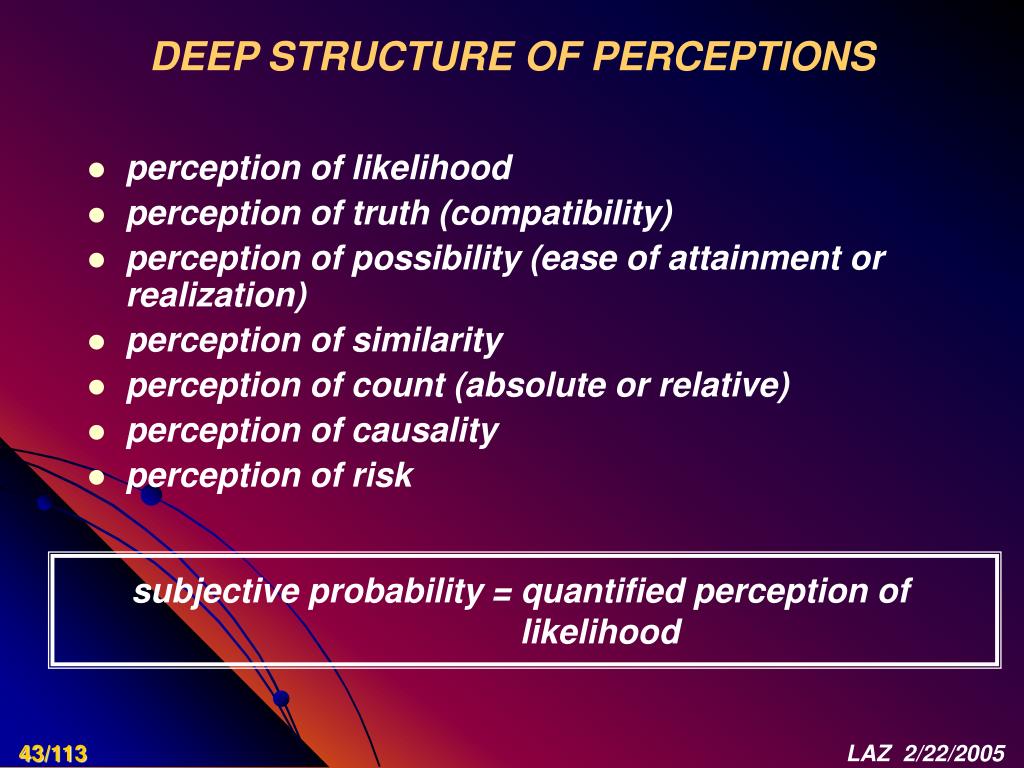 DEEP STRUCTURE OF PERCEPTIONS

- perception of likelihood
- perception of truth (compatibility)
- perception of possibility (ease of attainment or realization)
- perception of similarity
- perception of count (absolute or relative)
- perception of causality
- perception of risk

subjective probability = quantified perception of likelihood

43/113

LAZ 2/22/2005